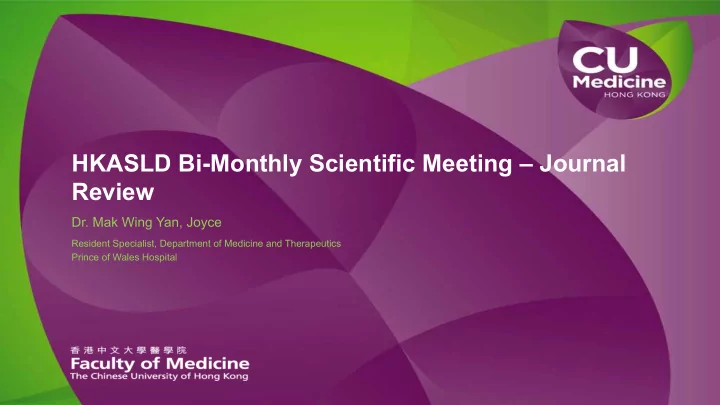 CU
Medicine
HONG KONG

HKASLD Bi-Monthly Scientific Meeting – Journal Review

Dr. Mak Wing Yan, Joyce

Resident Specialist, Department of Medicine and Therapeutics
Prince of Wales Hospital

香港中文大學醫學院
Faculty of Medicine
The Chinese University of Hong Kong